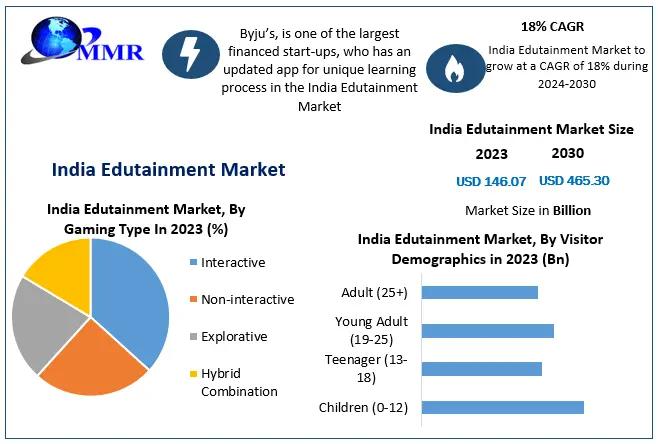 MMR

Byju's, is one of the largest financed start-ups, who has an updated app for unique learning process in the India Edutainment Market

18% CAGR

India Edutainment Market to grow at a CAGR of 18% during 2024-2030

India Edutainment Market Size

2023

2030

USD 146.07

USD 465.30

Market Size in Billion

India Edutainment Market

India Edutainment Market, By Gaming Type In 2023 (%)

Interactive

Non-interactive

Explorative

Hybrid Combination

India Edutainment Market, By Visitor Demographics in 2023 (Bn)

Adult (25+)

Young Adult (19-25)

Teenager (13-18)

Children (0-12)